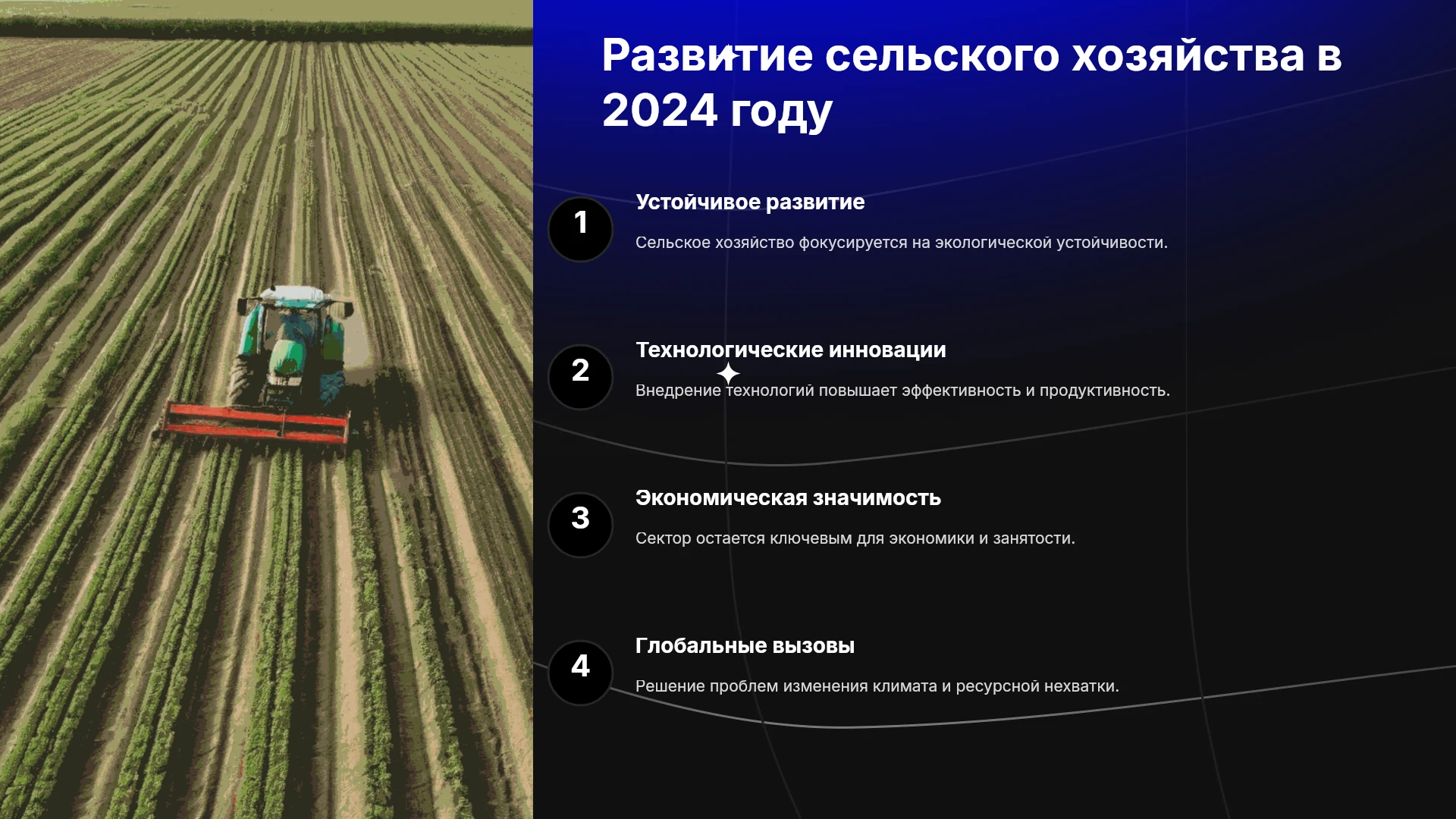 Развитие сельского хозяйства в 2024 году

1
Устойчивое развитие

Сельское хозяйство фокусируется на экологической устойчивости.

2
Технологические инновации

Внедрение технологий повышает эффективность и продуктивность.

3
Экономическая значимость

Сектор остается ключевым для экономики и занятости.

4
Глобальные вызовы

Решение проблем изменения климата и ресурсной нехватки.